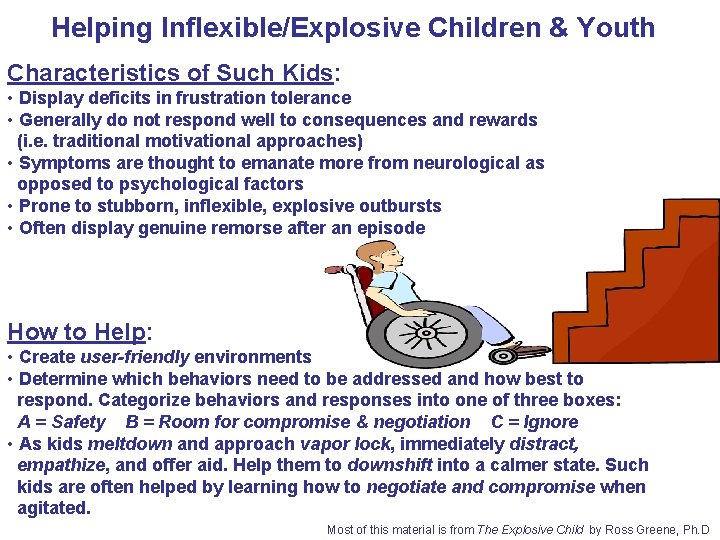 Helping Inflexible/Explosive Children & Youth

Characteristics of Such Kids:
• Display deficits in frustration tolerance
• Generally do not respond well to consequences and rewards (i.e. traditional motivational approaches)
• Symptoms are thought to emanate more from neurological as opposed to psychological factors
• Prone to stubborn, inflexible, explosive outbursts
• Often display genuine remorse after an episode

How to Help:
• Create user-friendly environments
• Determine which behaviors need to be addressed and how best to respond. Categorize behaviors and responses into one of three boxes:
A = Safety B = Room for compromise & negotiation C = Ignore
• As kids meltdown and approach vapor lock, immediately distract, empathize, and offer aid. Help them to downshift into a calmer state. Such kids are often helped by learning how to negotiate and compromise when agitated.

Most of this material is from The Explosive Child by Ross Greene, Ph.D